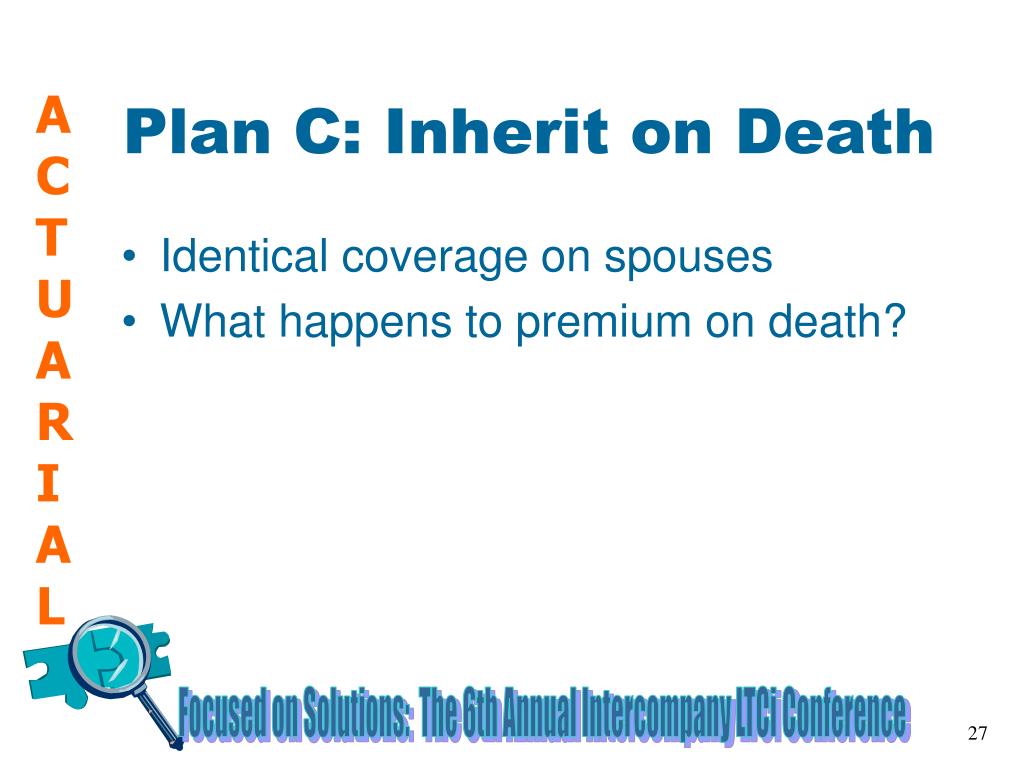 A
C
T
U
A
R
I
A
L

Plan C: Inherit on Death

• Identical coverage on spouses
• What happens to premium on death?

Focused on Solutions: The 6th Annual Intercompany LTCi Conference

27